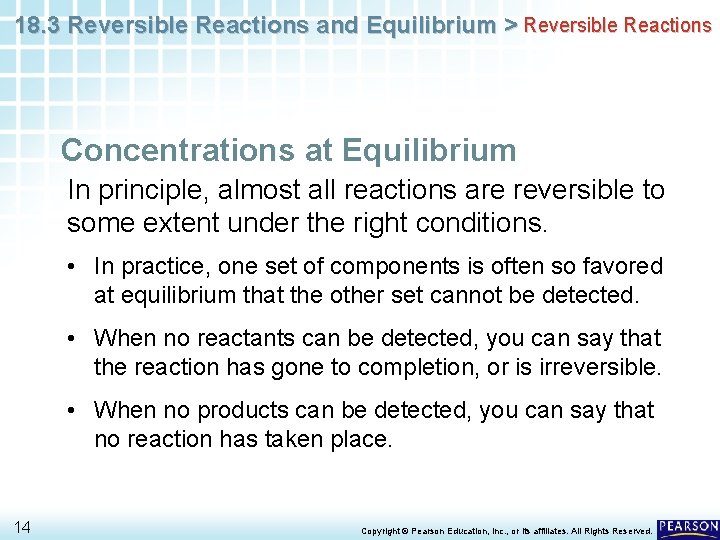 18.3 Reversible Reactions and Equilibrium > Reversible Reactions

Concentrations at Equilibrium

In principle, almost all reactions are reversible to some extent under the right conditions.

• In practice, one set of components is often so favored at equilibrium that the other set cannot be detected.

• When no reactants can be detected, you can say that the reaction has gone to completion, or is irreversible.

• When no products can be detected, you can say that no reaction has taken place.

14

Copyright © Pearson Education, Inc., or its affiliates. All Rights Reserved.

PEARSON